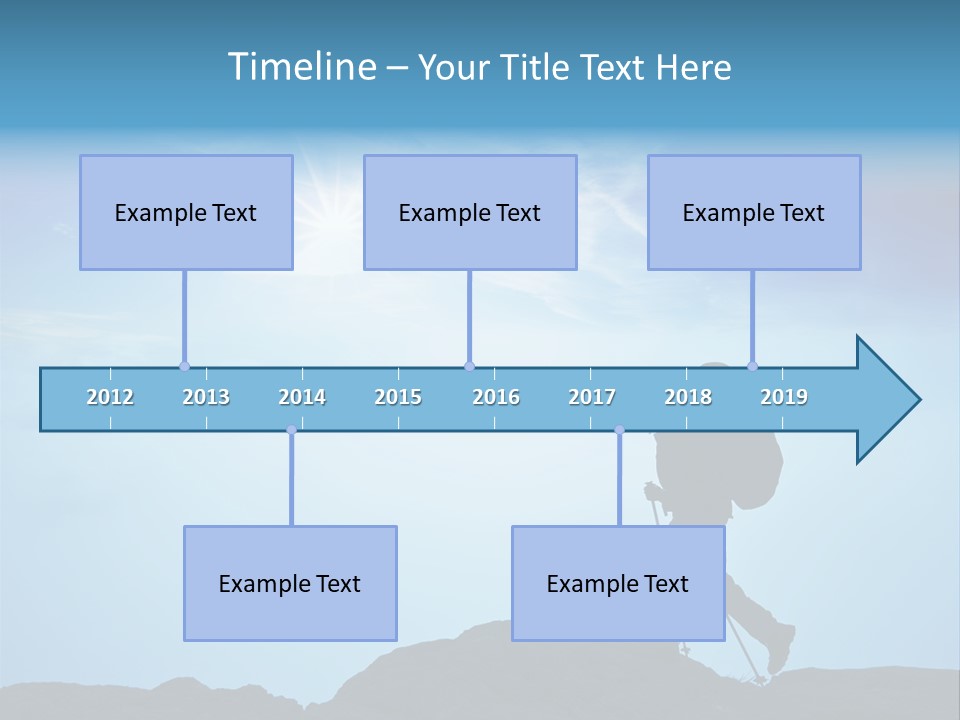 Timeline – Your Title Text Here

Example Text

Example Text

Example Text

2012 2013 2014 2015 2016 2017 2018 2019

Example Text

Example Text